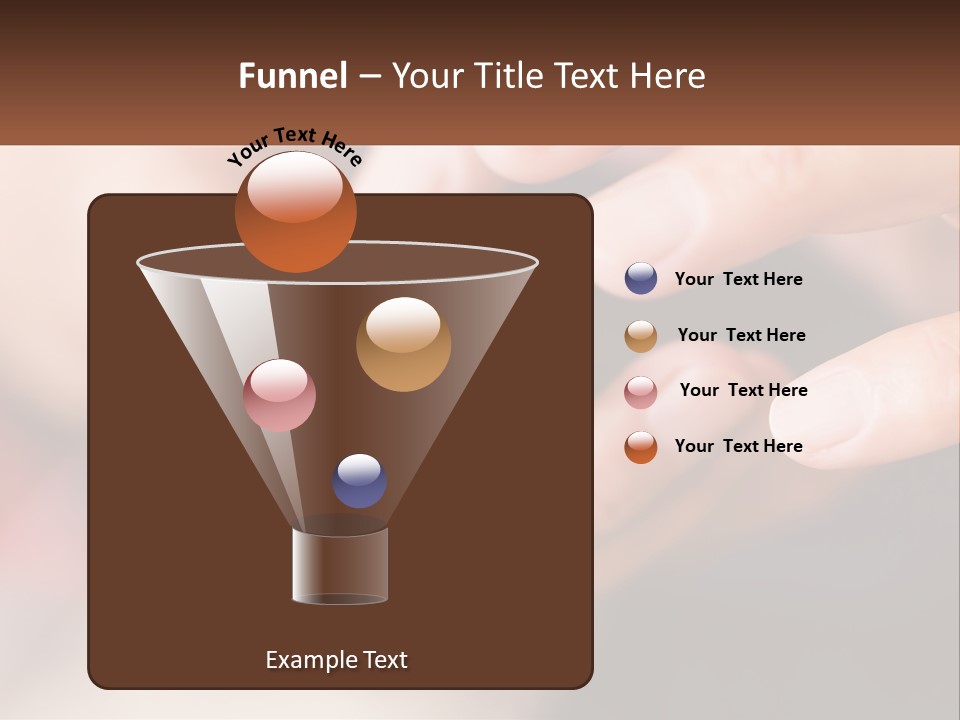 Funnel – Your Title Text Here

Your Text Here

Your Text Here

Your Text Here

Your Text Here

Your Text Here

Example Text